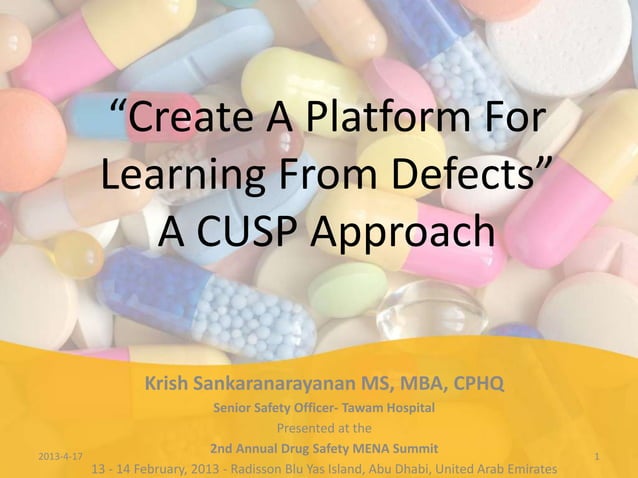 “Create A Platform For Learning From Defects” A CUSP Approach

Krish Sankaranarayanan MS, MBA, CPHQ

Senior Safety Officer- Tawam Hospital

Presented at the

2nd Annual Drug Safety MENA Summit

13 - 14 February, 2013 - Radisson Blu Yas Island, Abu Dhabi, United Arab Emirates

2013-4-17

1